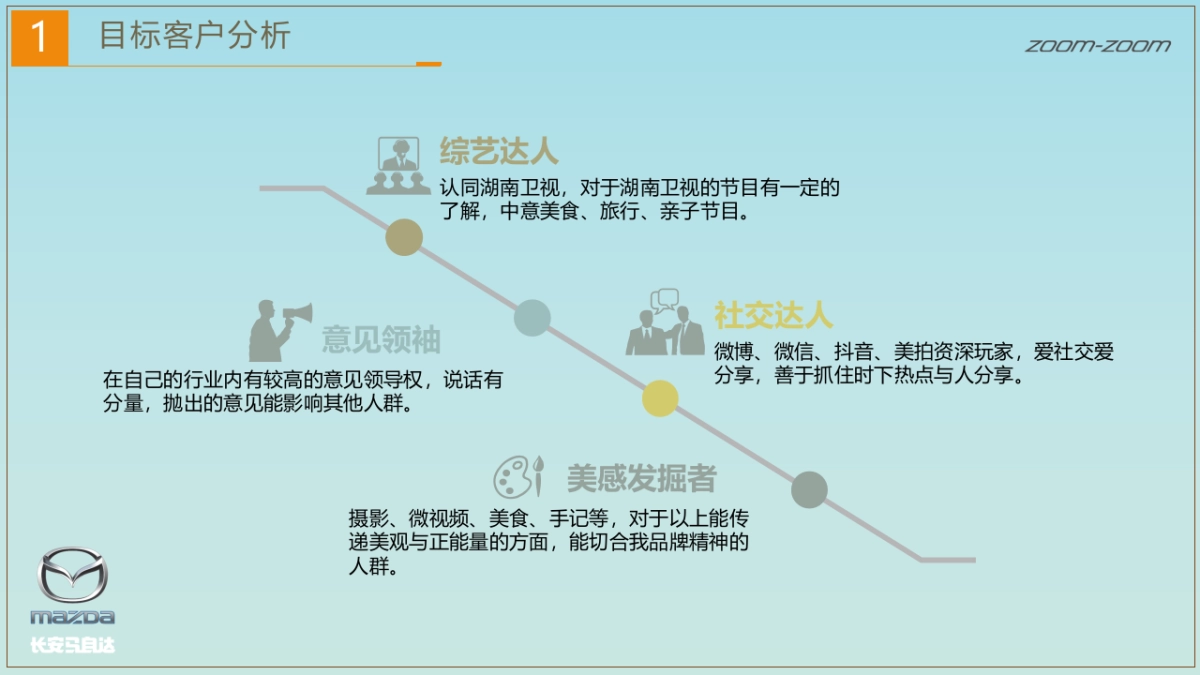 1 目标客户分析

zoom-zoom

综艺达人
认同湖南卫视，对于湖南卫视的节目有一定的了解，中意美食、旅行、亲子节目。

意见领袖
在自己的行业内有较高的意见领导权，说话有分量，抛出的意见能影响其他人群。

社交达人
微博、微信、抖音、美拍资深玩家，爱社交爱分享，善于抓住时下热点与人分享。

美感发掘者
摄影、微视频、美食、手记等，对于以上能传递美观与正能量的方面，能切合我品牌精神的人群。

mazda
长安马自达